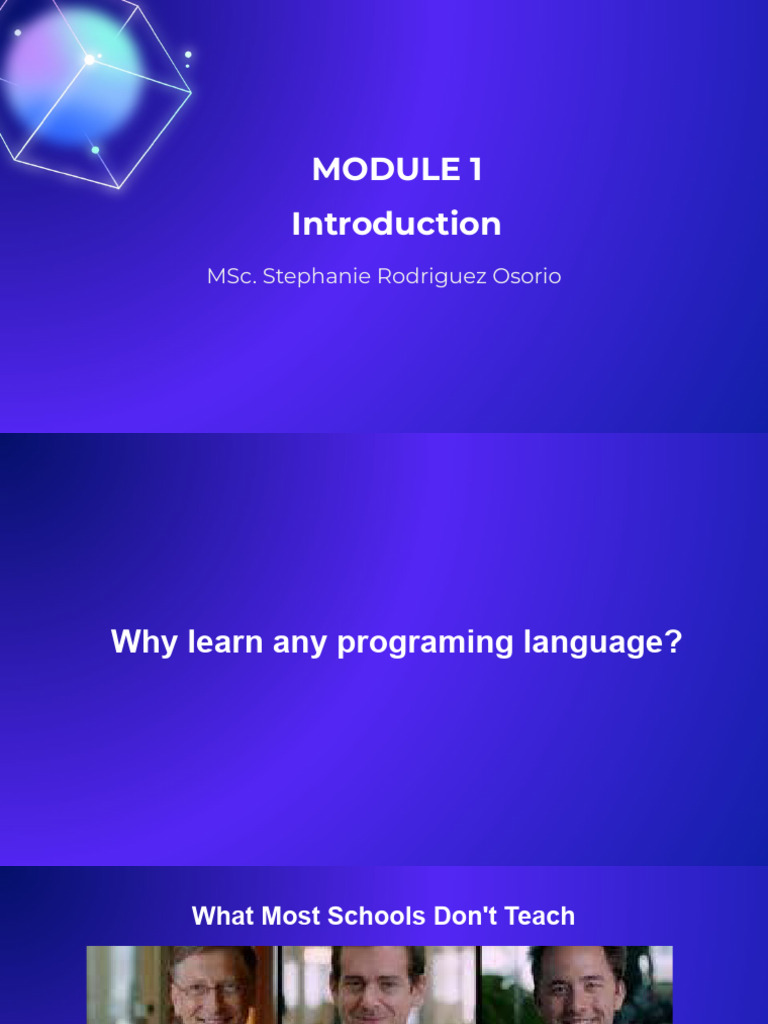 MODULE 1
Introduction
MSc. Stephanie Rodriguez Osorio

Why learn any programing language?

What Most Schools Don't Teach